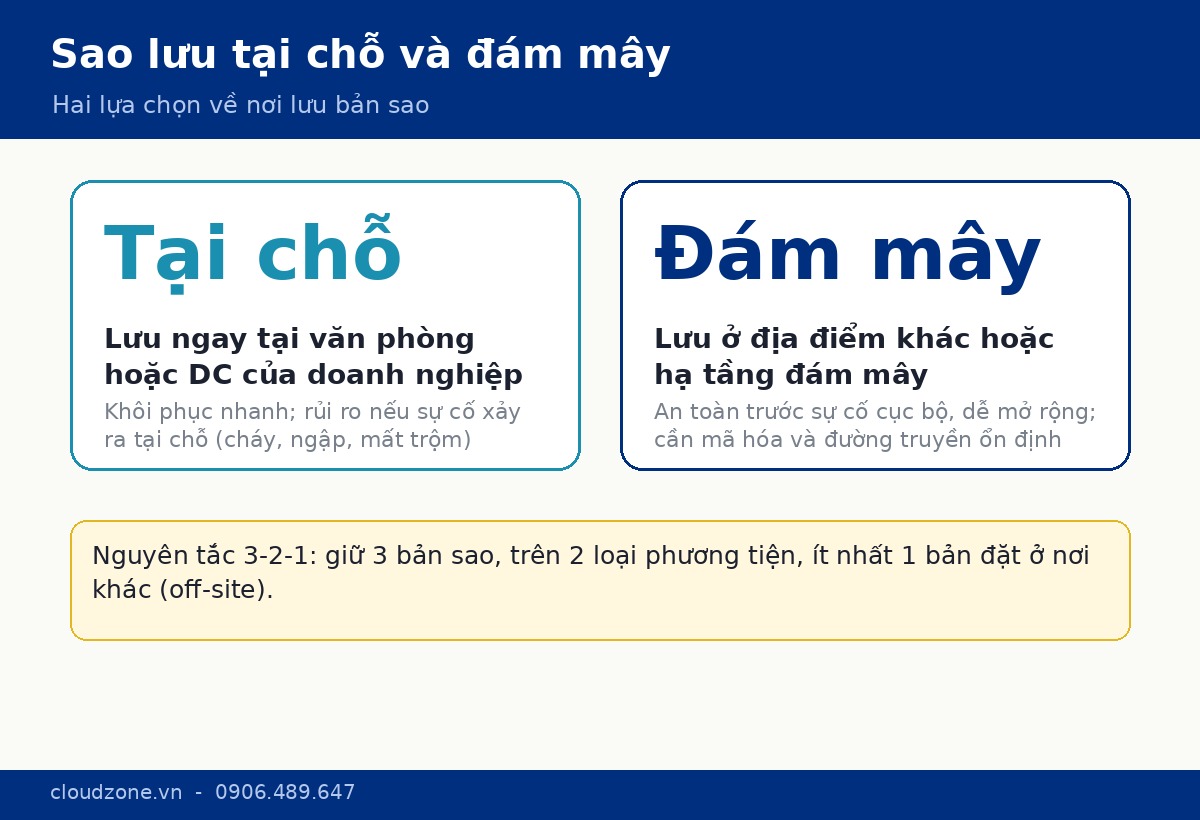 Sao lưu tại chỗ và đám mây

Hai lựa chọn về nơi lưu bản sao

Tại chỗ

Lưu ngay tại văn phòng hoặc DC của doanh nghiệp

Khôi phục nhanh; rủi ro nếu sự cố xảy ra tại chỗ (cháy, ngập, mất trộm)

Đám mây

Lưu ở địa điểm khác hoặc hạ tầng đám mây

An toàn trước sự cố cục bộ, dễ mở rộng; cần mã hóa và đường truyền ổn định

Nguyên tắc 3-2-1: giữ 3 bản sao, trên 2 loại phương tiện, ít nhất 1 bản đặt ở nơi khác (off-site).

cloudzone.vn - 0906.489.647